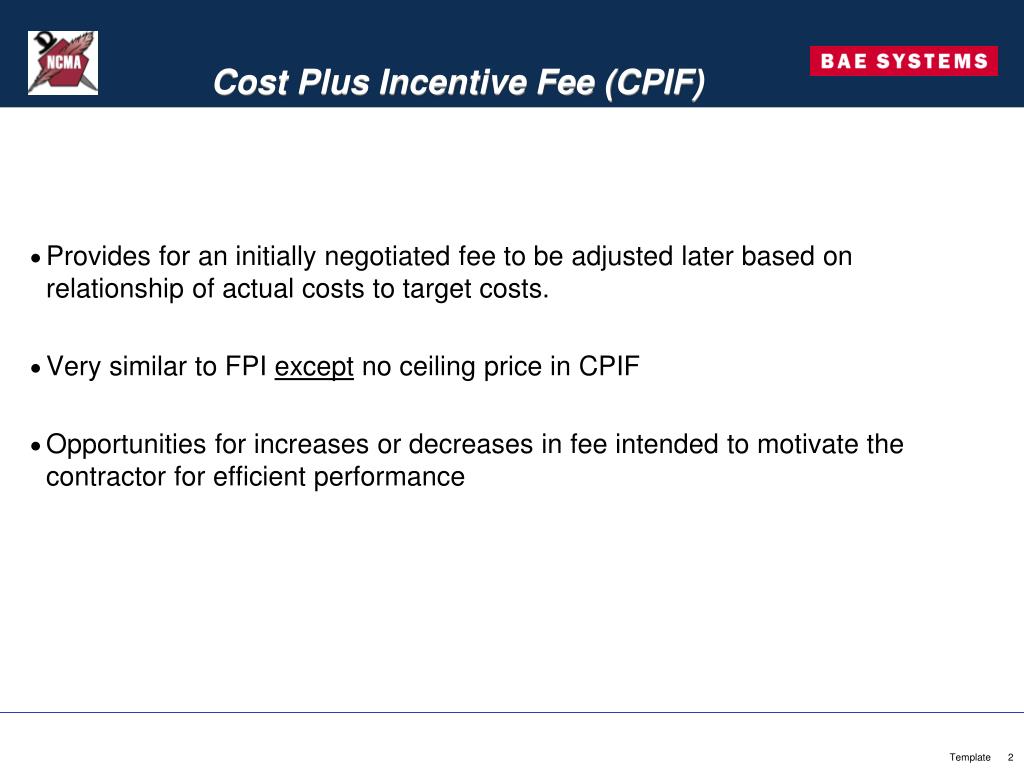 NCMA

Cost Plus Incentive Fee (CPIF)

BAE SYSTEMS

• Provides for an initially negotiated fee to be adjusted later based on relationship of actual costs to target costs.

• Very similar to FPI except no ceiling price in CPIF

• Opportunities for increases or decreases in fee intended to motivate the contractor for efficient performance

Template 2